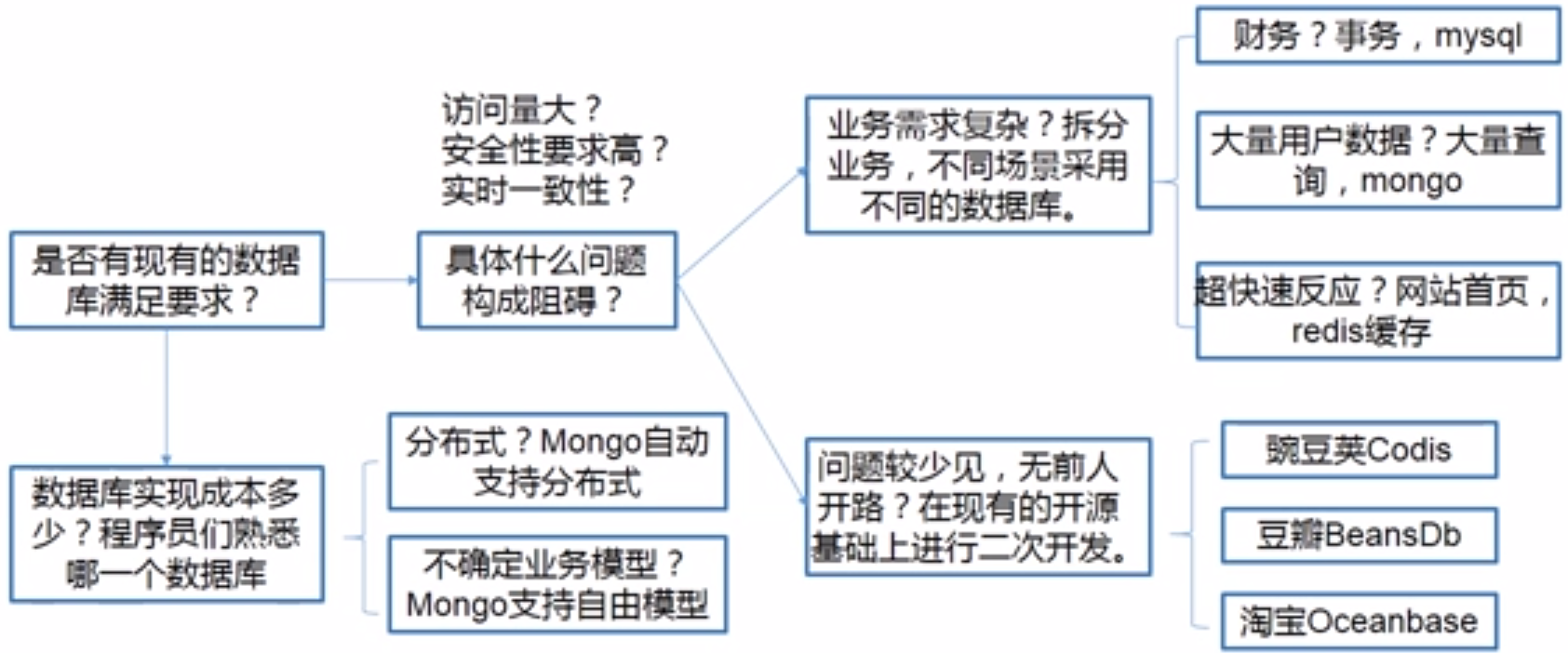 是否有现有的数据库满足要求？

访问量大？
安全性要求高？
实时一致性？

具体什么问题构成阻碍？

业务需求复杂？拆分业务，不同场景采用不同的数据库。

财务？事务，mysql

大量用户数据？大量查询，mongo

超快速反应？网站首页，redis缓存

问题较少见，无前人开路？在现有的开源基础上进行二次开发。

豌豆荚Codis

豆瓣BeansDb

淘宝Oceanbase

数据库实现成本多少？程序员们熟悉哪一个数据库

分布式？Mongo自动支持分布式

不确定业务模型？Mongo支持自由模型